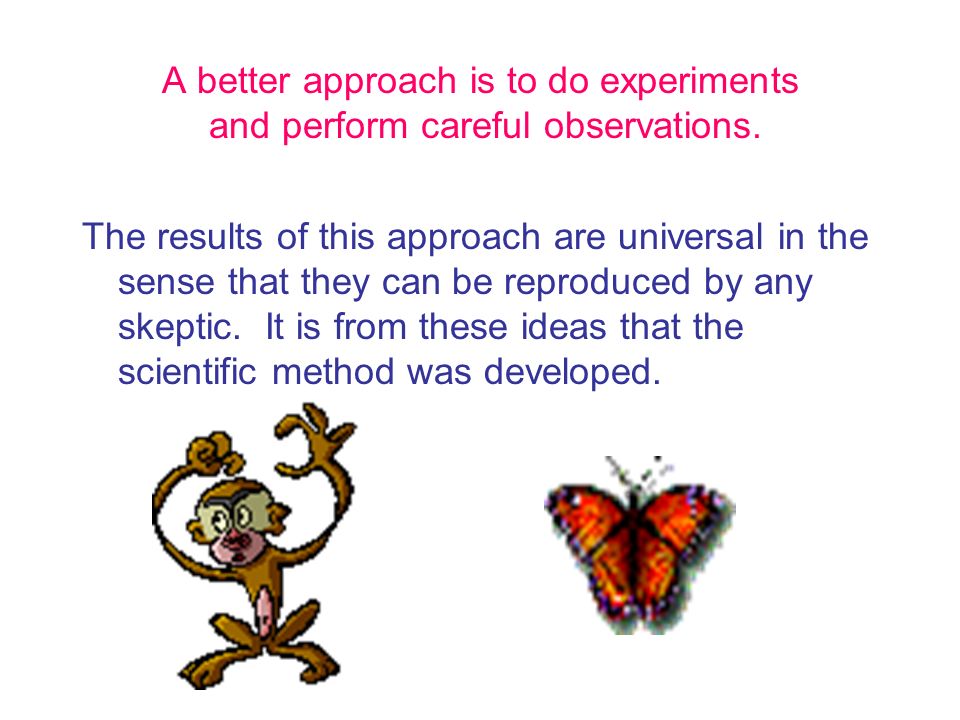 A better approach is to do experiments and perform careful observations.

The results of this approach are universal in the sense that they can be reproduced by any skeptic.  It is from these ideas that the scientific method was developed.